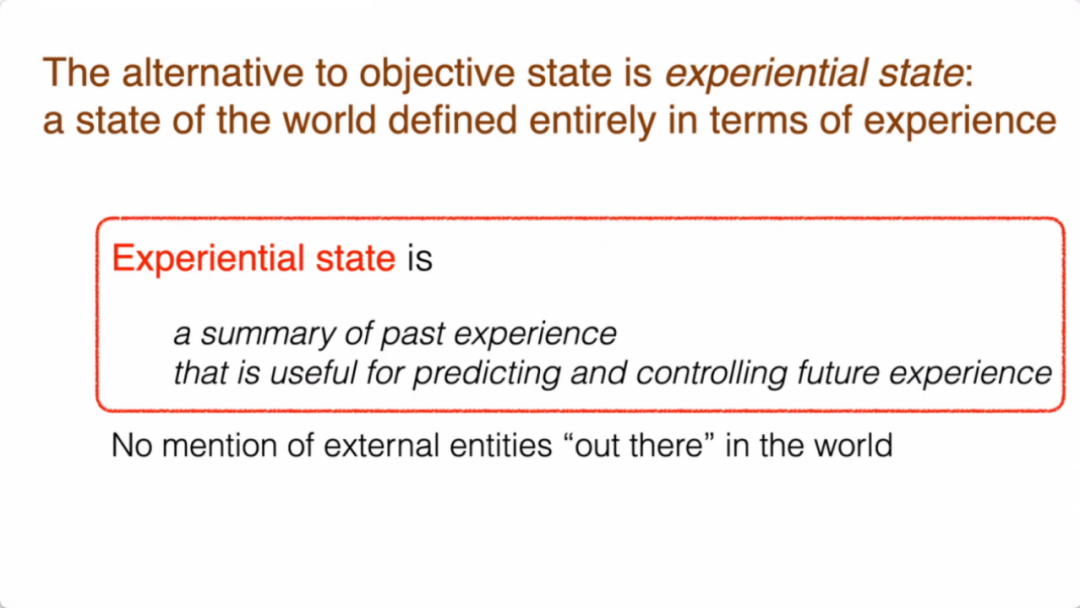 The alternative to objective state is experiential state: a state of the world defined entirely in terms of experience

Experiential state is

a summary of past experience
that is useful for predicting and controlling future experience

No mention of external entities “out there” in the world